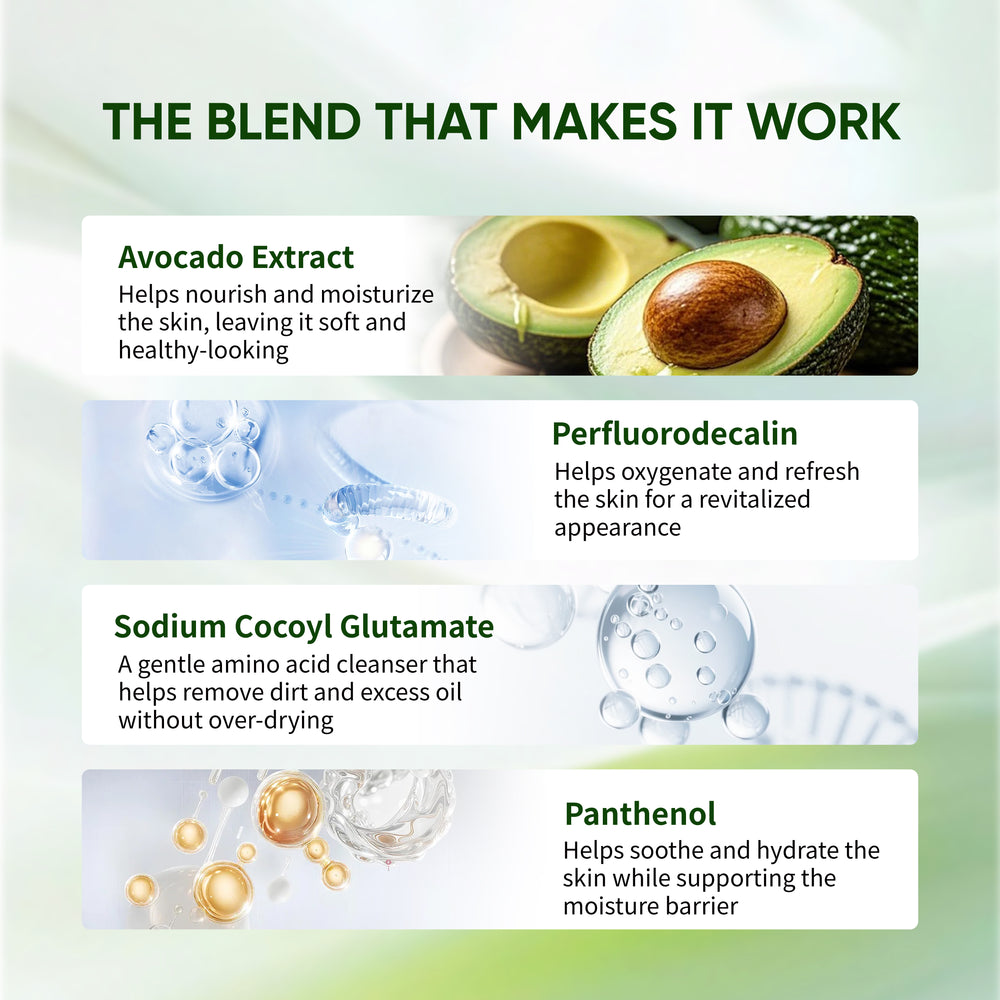 THE BLEND THAT MAKES IT WORK

Avocado Extract
Helps nourish and moisturize the skin, leaving it soft and healthy-looking

Perfluorodecalin
Helps oxygenate and refresh the skin for a revitalized appearance

Sodium Cocoyl Glutamate
A gentle amino acid cleanser that helps remove dirt and excess oil without over-drying

Panthenol
Helps soothe and hydrate the skin while supporting the moisture barrier